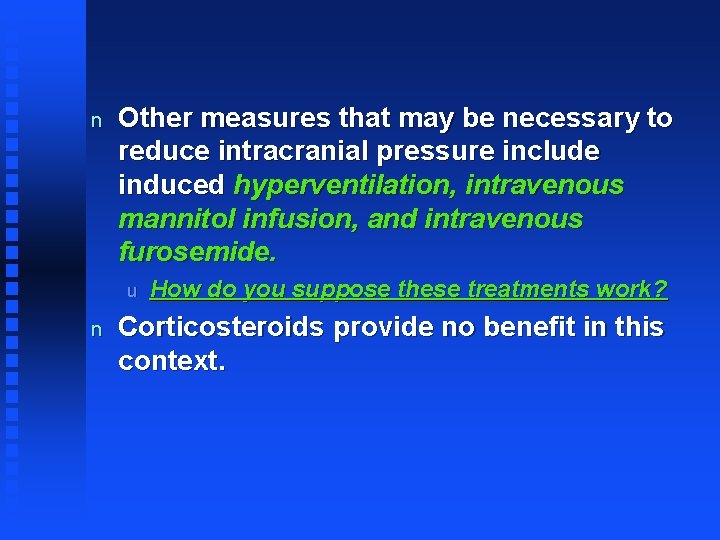 n Other measures that may be necessary to reduce intracranial pressure include induced hyperventilation, intravenous mannitol infusion, and intravenous furosemide.

u How do you suppose these treatments work?

n Corticosteroids provide no benefit in this context.